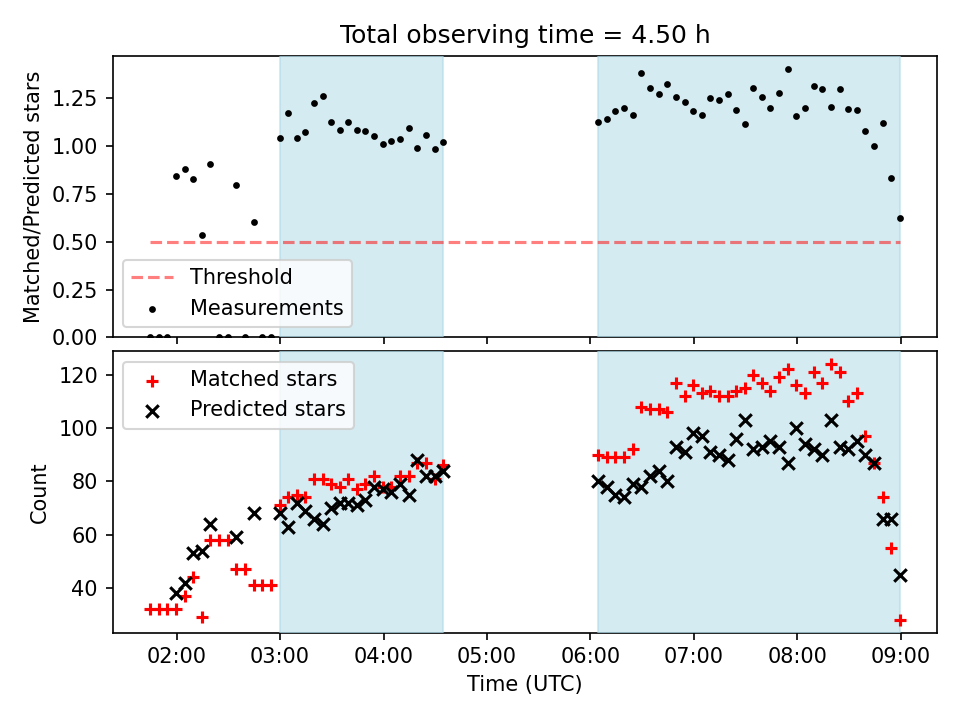 Total observing time = 4.50 h

Matched/Predicted stars

1.25
1.00
0.75
0.50
0.25
0.00

Threshold
Measurements

Count

120
100
80
60
40

Matched stars
Predicted stars

02:00
03:00
04:00
05:00
06:00
07:00
08:00
09:00

Time (UTC)